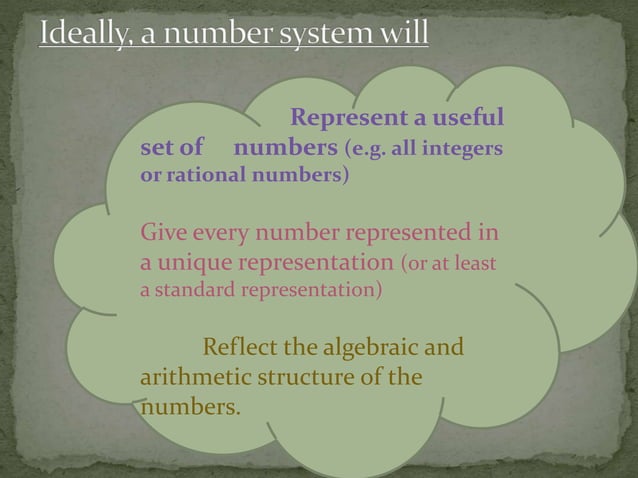 Ideally, a number system will

Represent a useful set of numbers (e.g. all integers or rational numbers)

Give every number represented in a unique representation (or at least a standard representation)

Reflect the algebraic and arithmetic structure of the numbers.